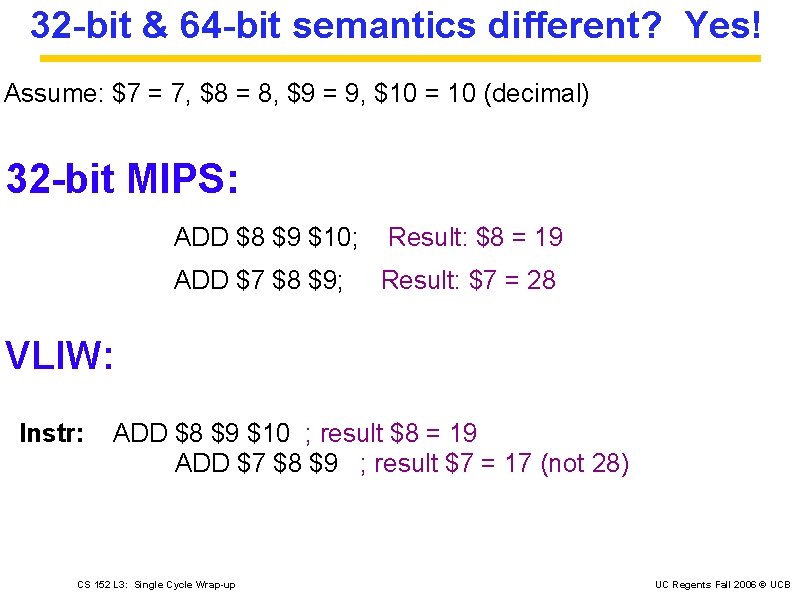 32-bit & 64-bit semantics different?  Yes!

Assume: \$7 = 7, \$8 = 8, \$9 = 9, \$10 = 10 (decimal)

32-bit MIPS:

ADD \$8 \$9 \$10;    Result: \$8 = 19

ADD \$7 \$8 \$9;    Result: \$7 = 28

VLIW:

Instr:   ADD \$8 \$9 \$10  ; result \$8 = 19
ADD \$7 \$8 \$9   ; result \$7 = 17 (not 28)

CS 152 L3:  Single Cycle Wrap-up

UC Regents Fall 2006 © UCB